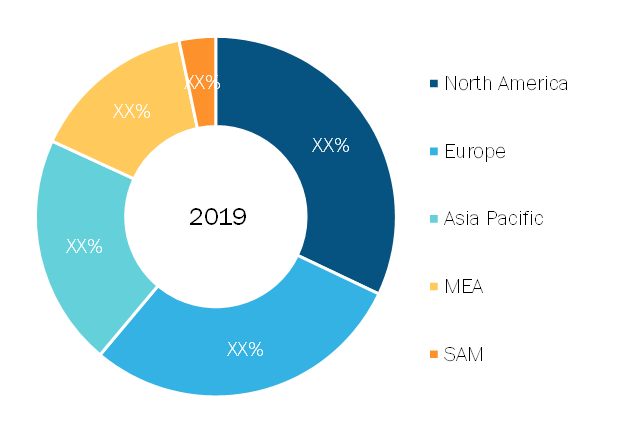 XX%

XX%

XX%

XX%

XX%

2019

North America

Europe

Asia Pacific

MEA

SAM